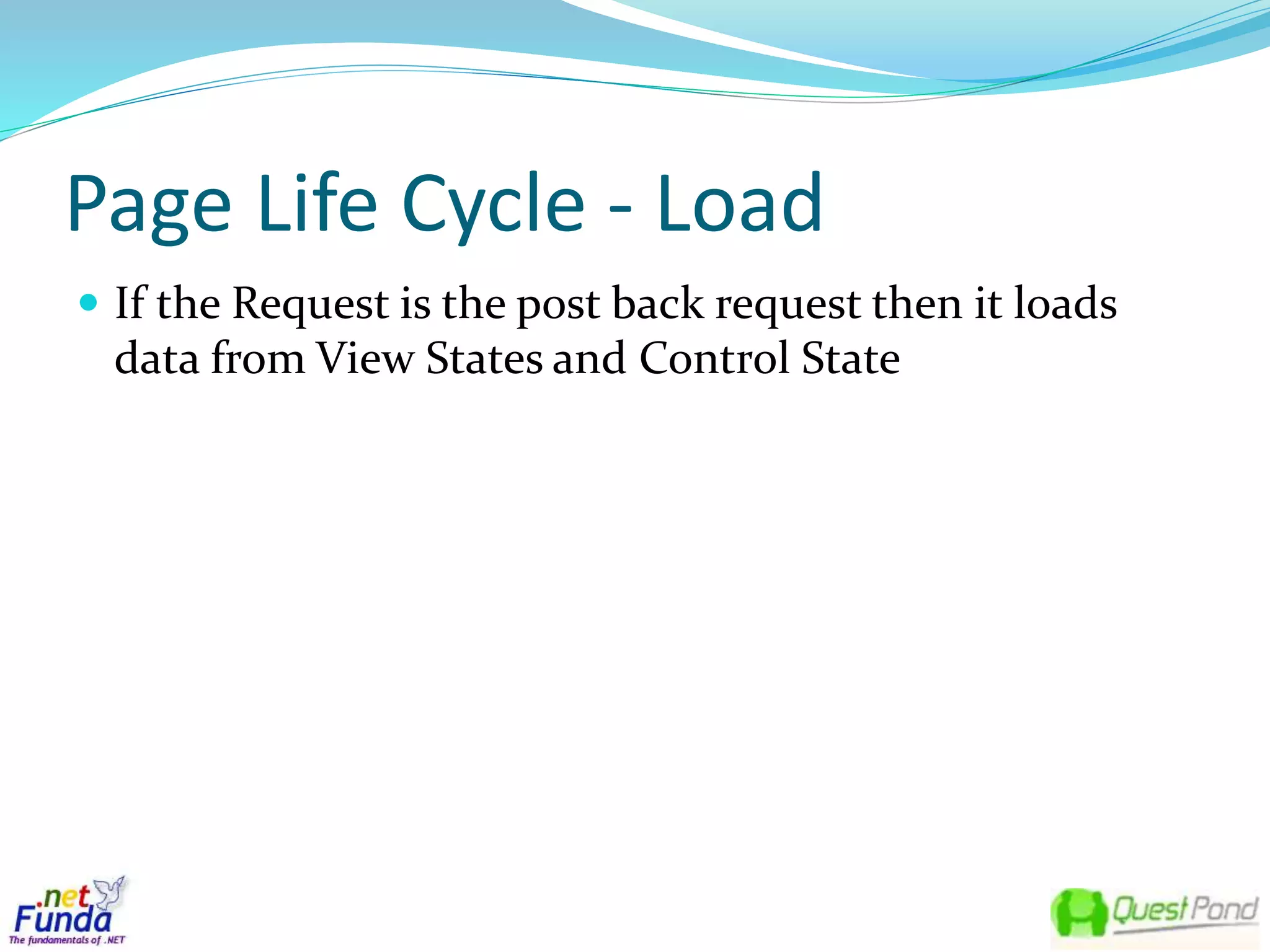 Page Life Cycle - Load

If the Request is the post back request then it loads data from View States and Control State

.net Funda
The fundamentals of .NET

QuestPond